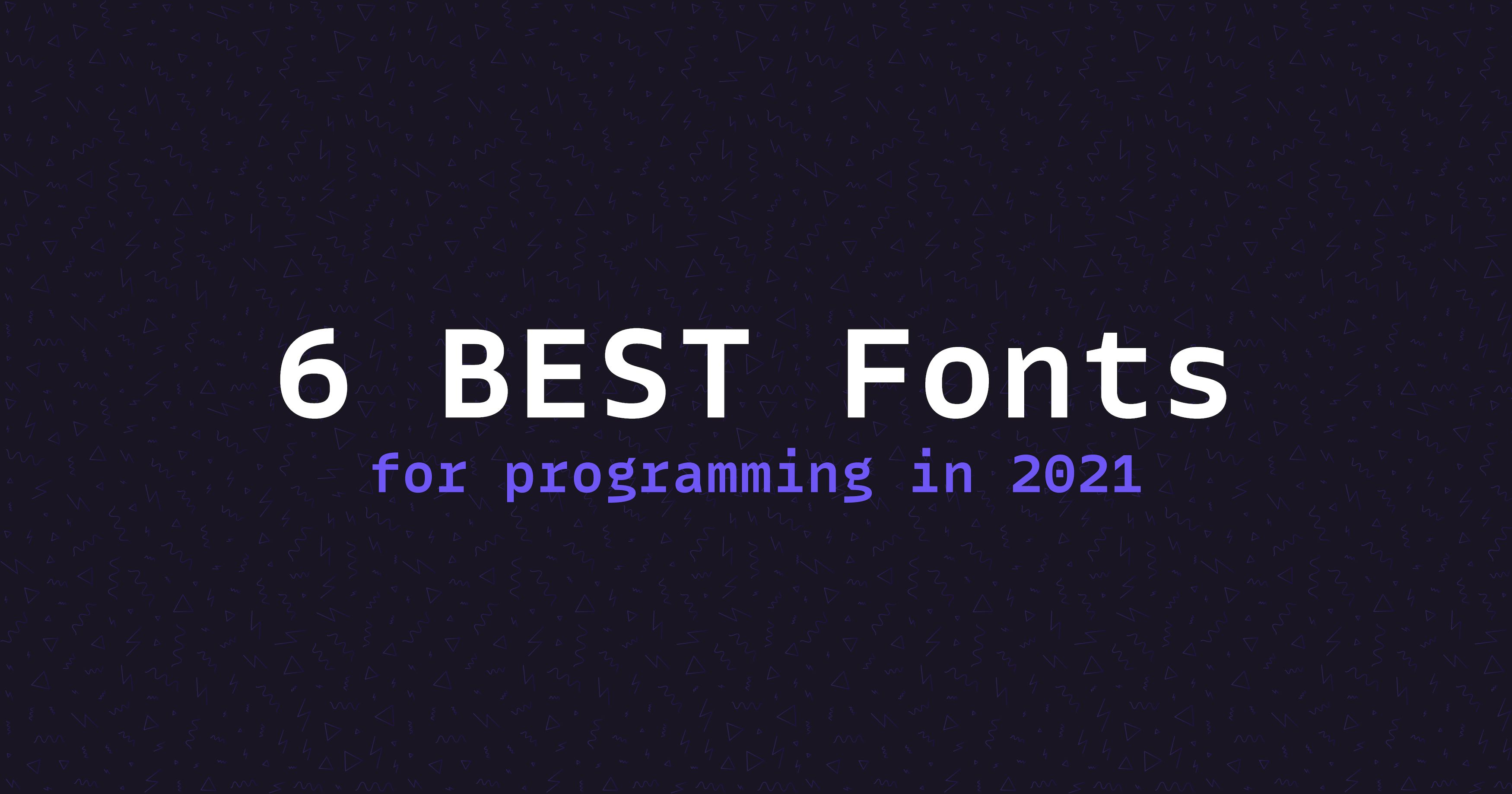 6 BEST Fonts
for programming in 2021